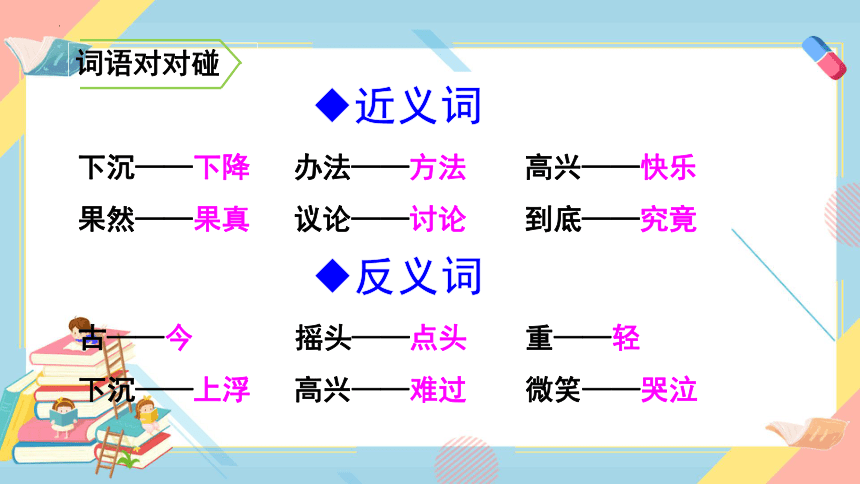 词语对对碰

◆近义词

下沉——下降　办法——方法　高兴——快乐

果然——果真　议论——讨论　到底——究竟

◆反义词

古——今　摇头——点头　重——轻

下沉——上浮　高兴——难过　微笑——哭泣